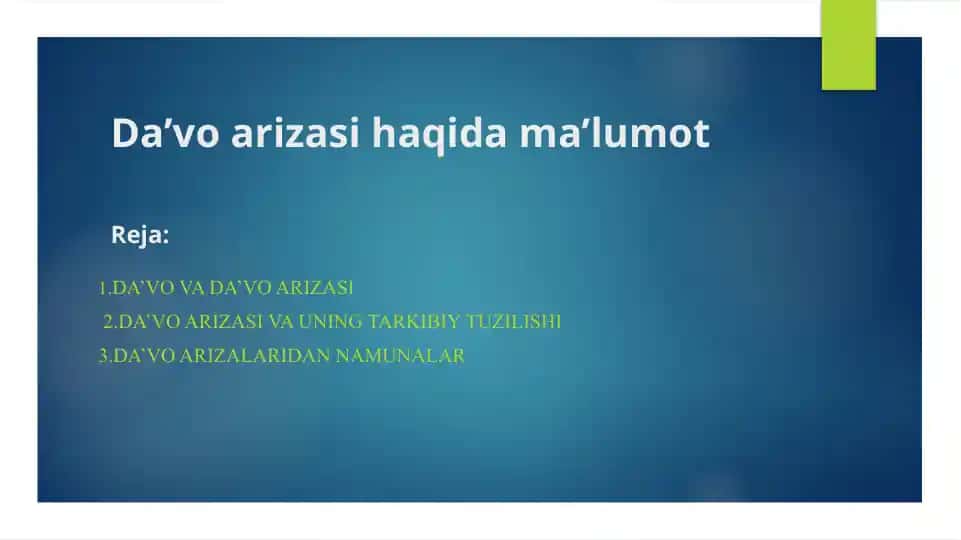 Da’vo arizasi haqida ma’lumot

Reja:

1.DA’VO VA DA’VO ARIZASI
2.DA’VO ARIZASI VA UNING TARKIBIY TUZILISHI
3.DA’VO ARIZALARIDAN NAMUNALAR